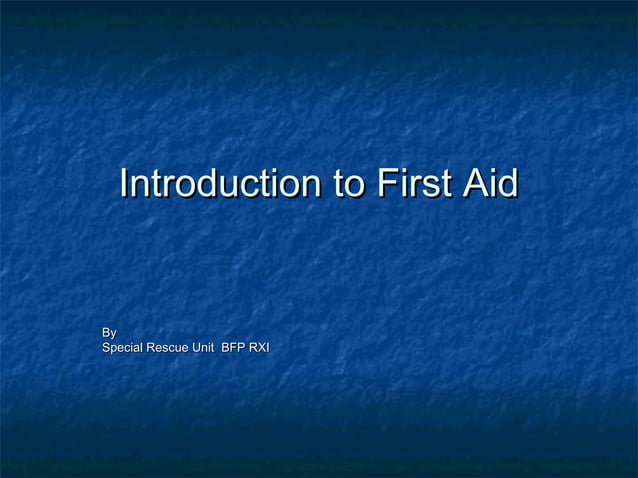 Introduction to First Aid

By
Special Rescue Unit BFP RXI